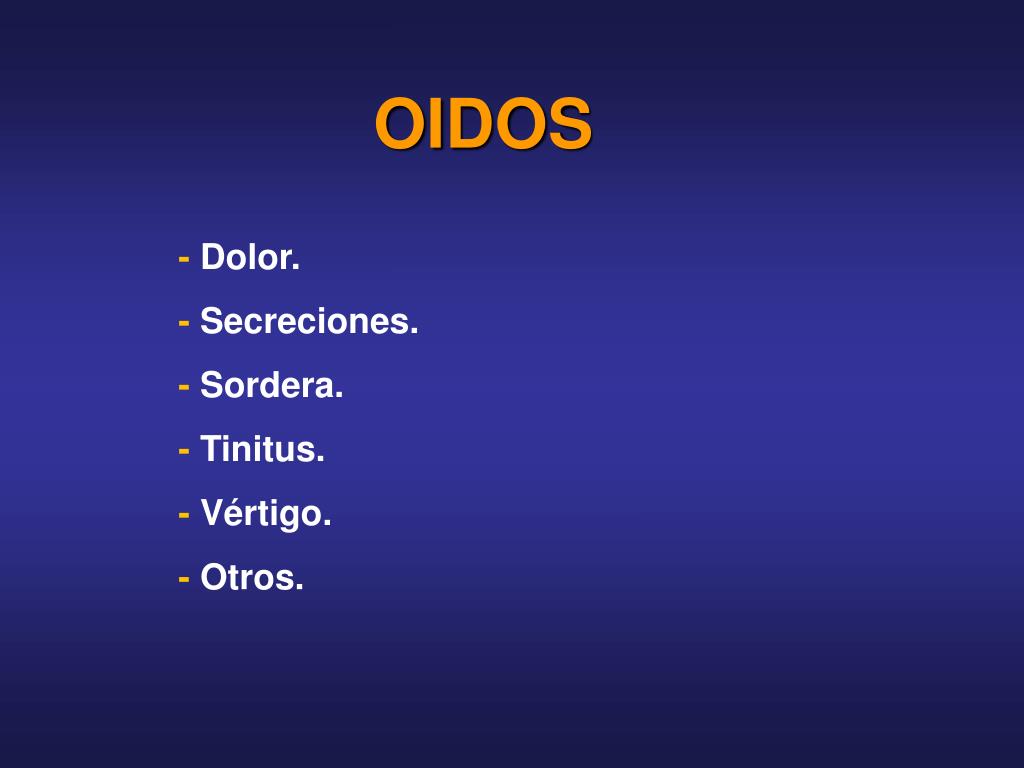 OIDOS

- Dolor.
- Secreciones.
- Sordera.
- Tinitus.
- Vértigo.
- Otros.